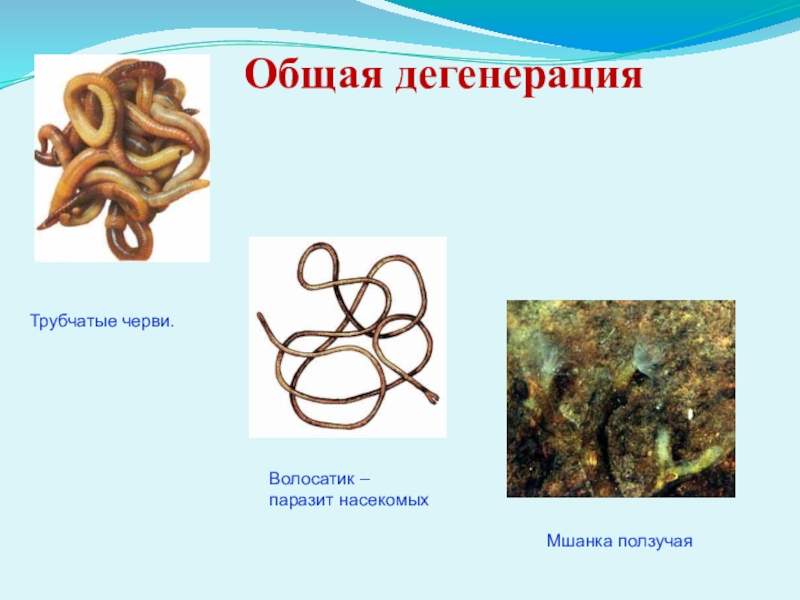 Общая дегенерация

Трубчатые черви.

Волосатик – паразит насекомых

Мшанка ползучая